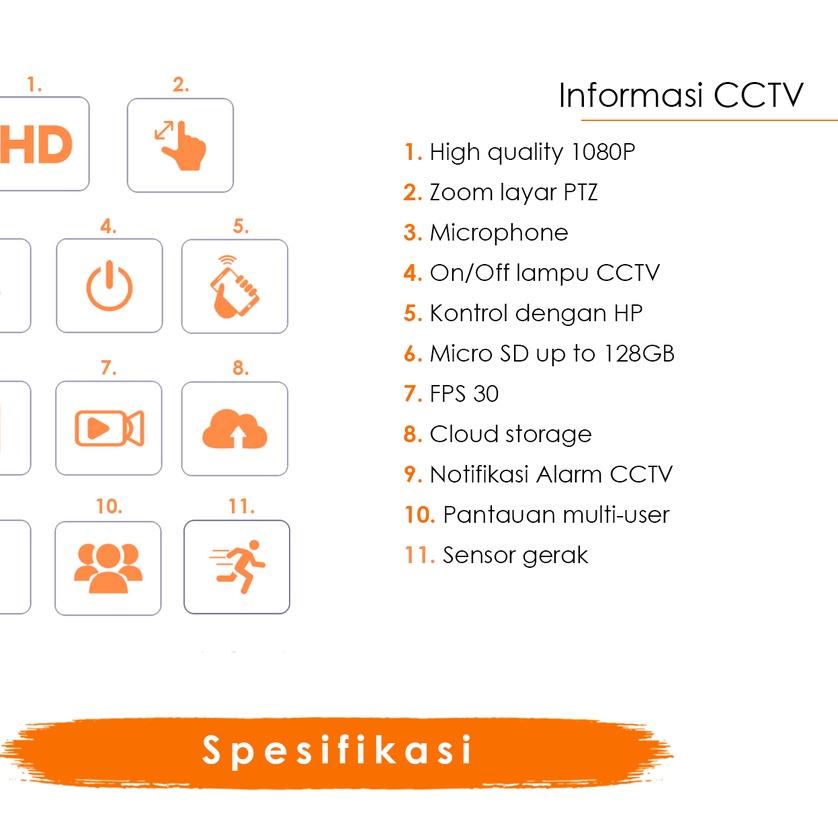 1.

HD

2.

4.

5.

7.

8.

10.

11.

Informasi CCTV

1. High quality 1080P
2. Zoom layar PTZ
3. Microphone
4. On/Off lampu CCTV
5. Kontrol dengan HP
6. Micro SD up to 128GB
7. FPS 30
8. Cloud storage
9. Notifikasi Alarm CCTV
10. Pantauan multi-user
11. Sensor gerak

Spesifikasi